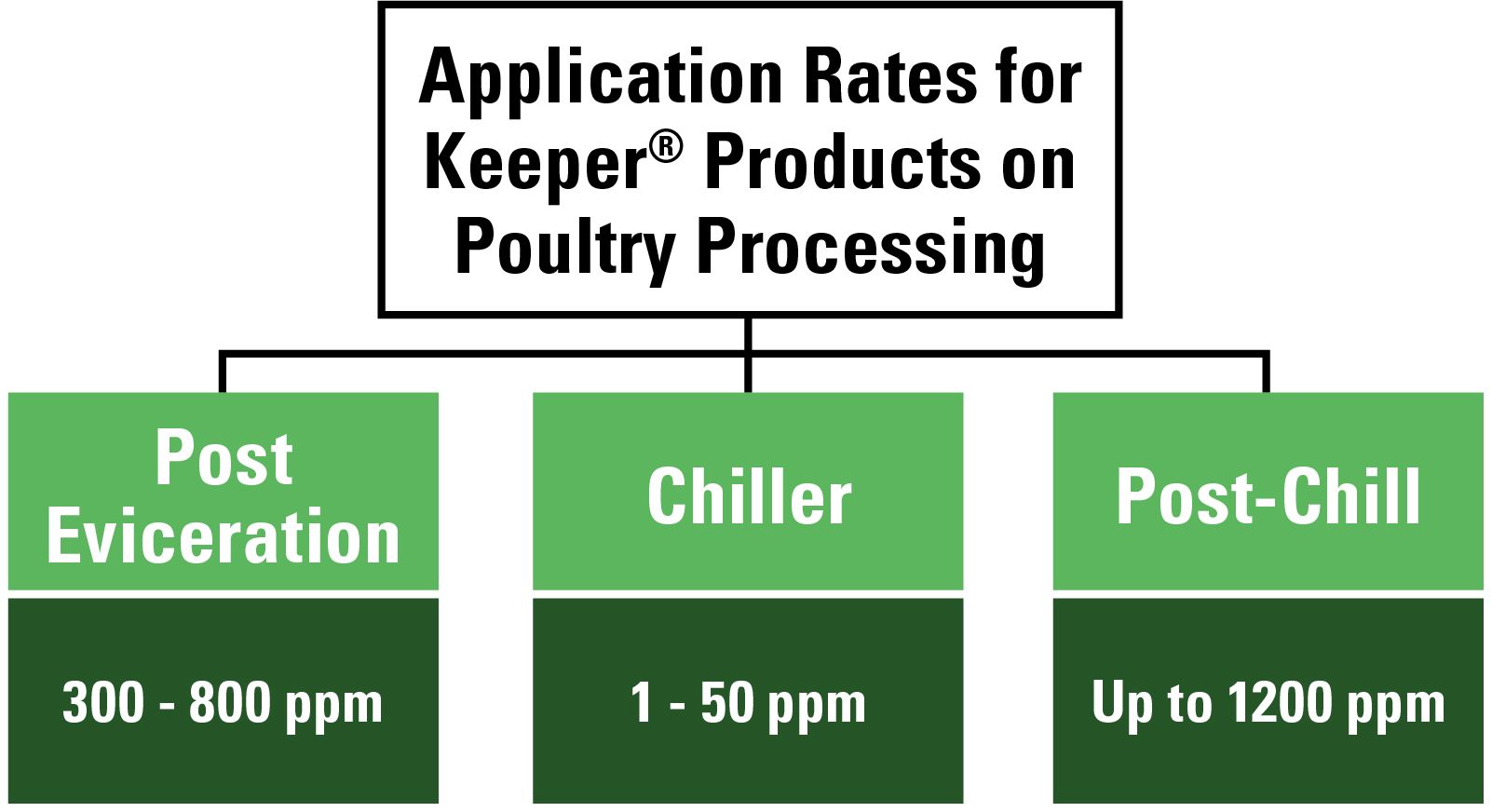 Application Rates for Keeper® Products on Poultry Processing

Post Eviceration

300 - 800 ppm

Chiller

1 - 50 ppm

Post-Chill

Up to 1200 ppm